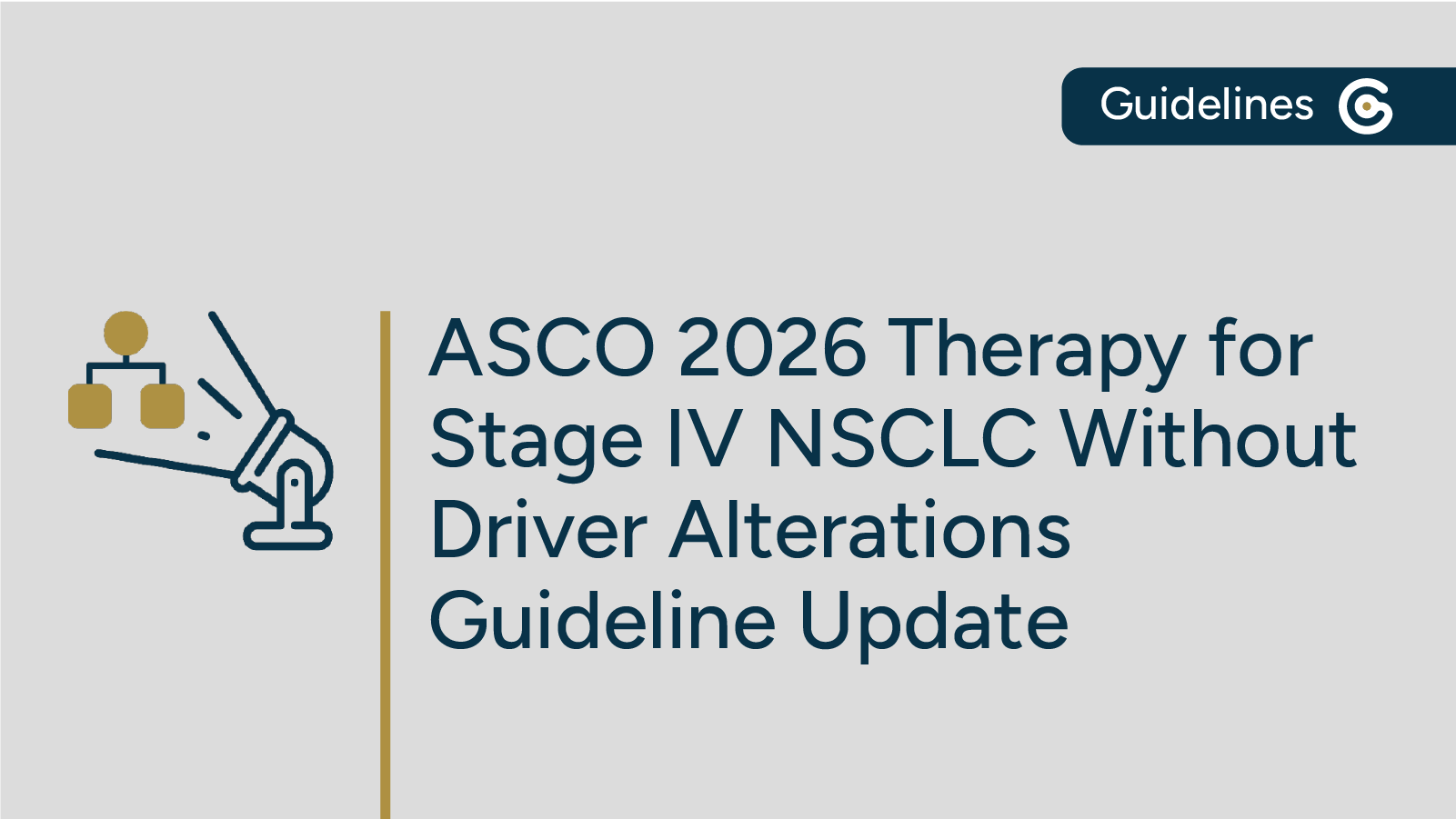 Guidelines

ASCO 2026 Therapy for Stage IV NSCLC Without Driver Alterations Guideline Update